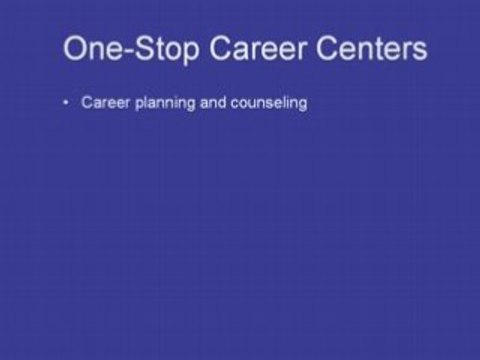 One-Stop Career Centers

• Career planning and counseling